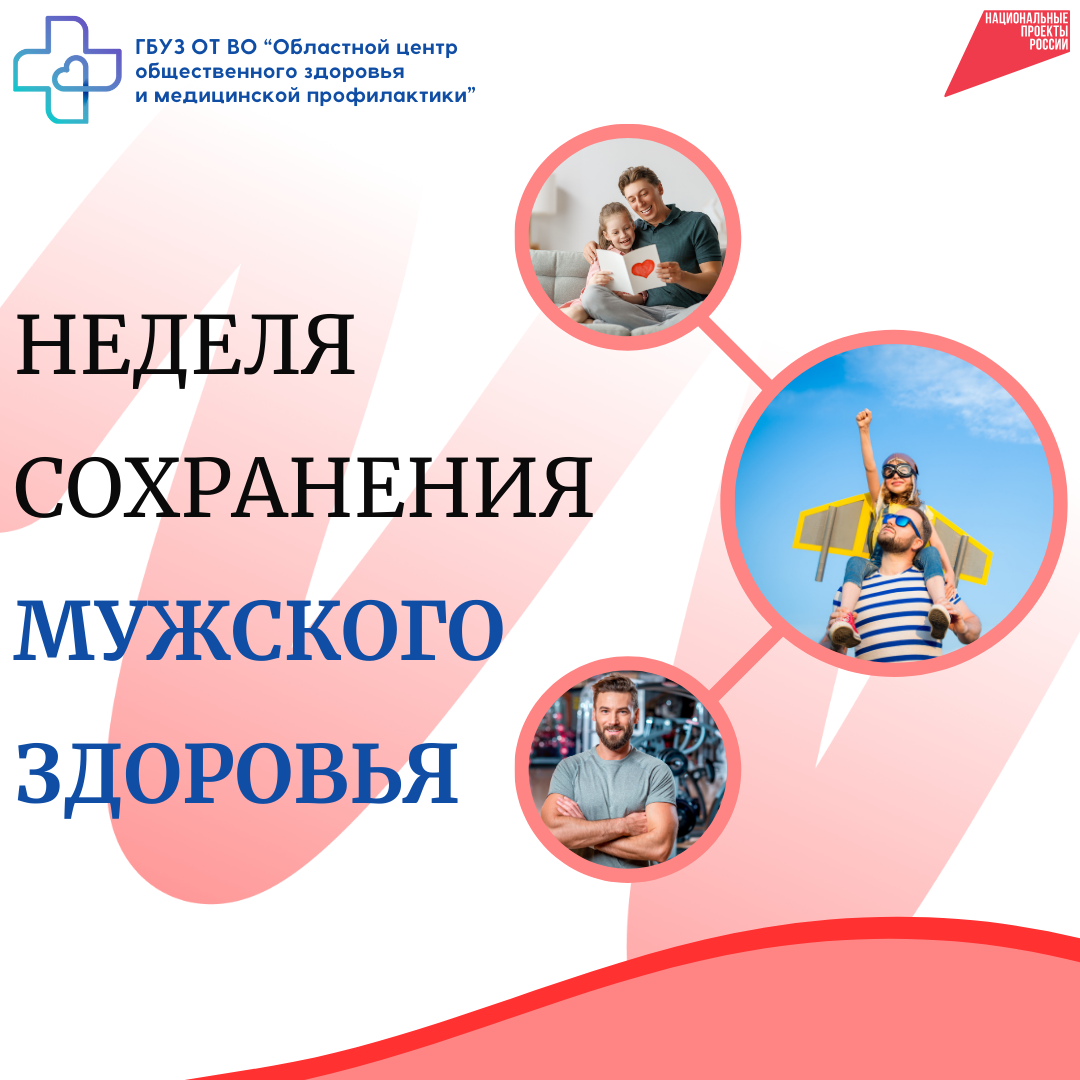 ГБУЗ ОТ ВО “Областной центр общественного здоровья и медицинской профилактики”

НАЦИОНАЛЬНЫЕ ПРОЕКТЫ РОССИИ

НЕДЕЛЯ СОХРАНЕНИЯ МУЖСКОГО ЗДОРОВЬЯ